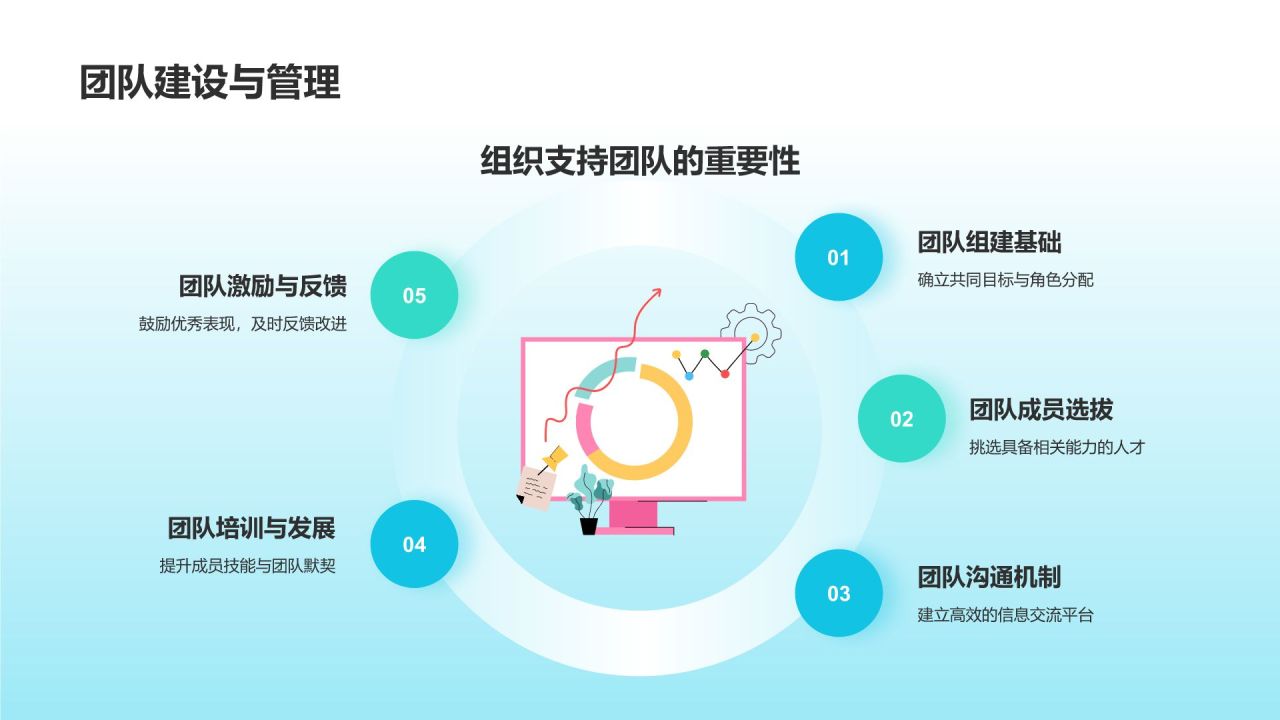 团队建设与管理

组织支持团队的重要性

01
团队组建基础
确立共同目标与角色分配

02
团队成员选拔
挑选具备相关能力的人才

03
团队沟通机制
建立高效的信息交流平台

04
团队培训与发展
提升成员技能与团队默契

05
团队激励与反馈
鼓励优秀表现，及时反馈改进